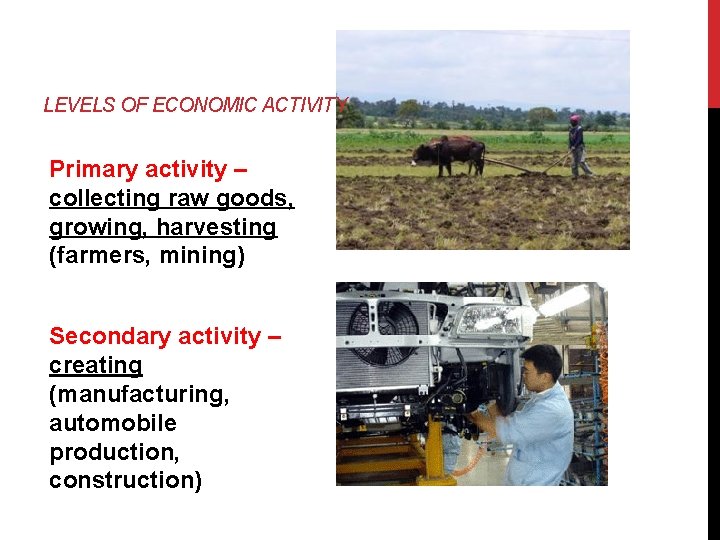 LEVELS OF ECONOMIC ACTIVITY

Primary activity – collecting raw goods, growing, harvesting (farmers, mining)

Secondary activity – creating (manufacturing, automobile production, construction)